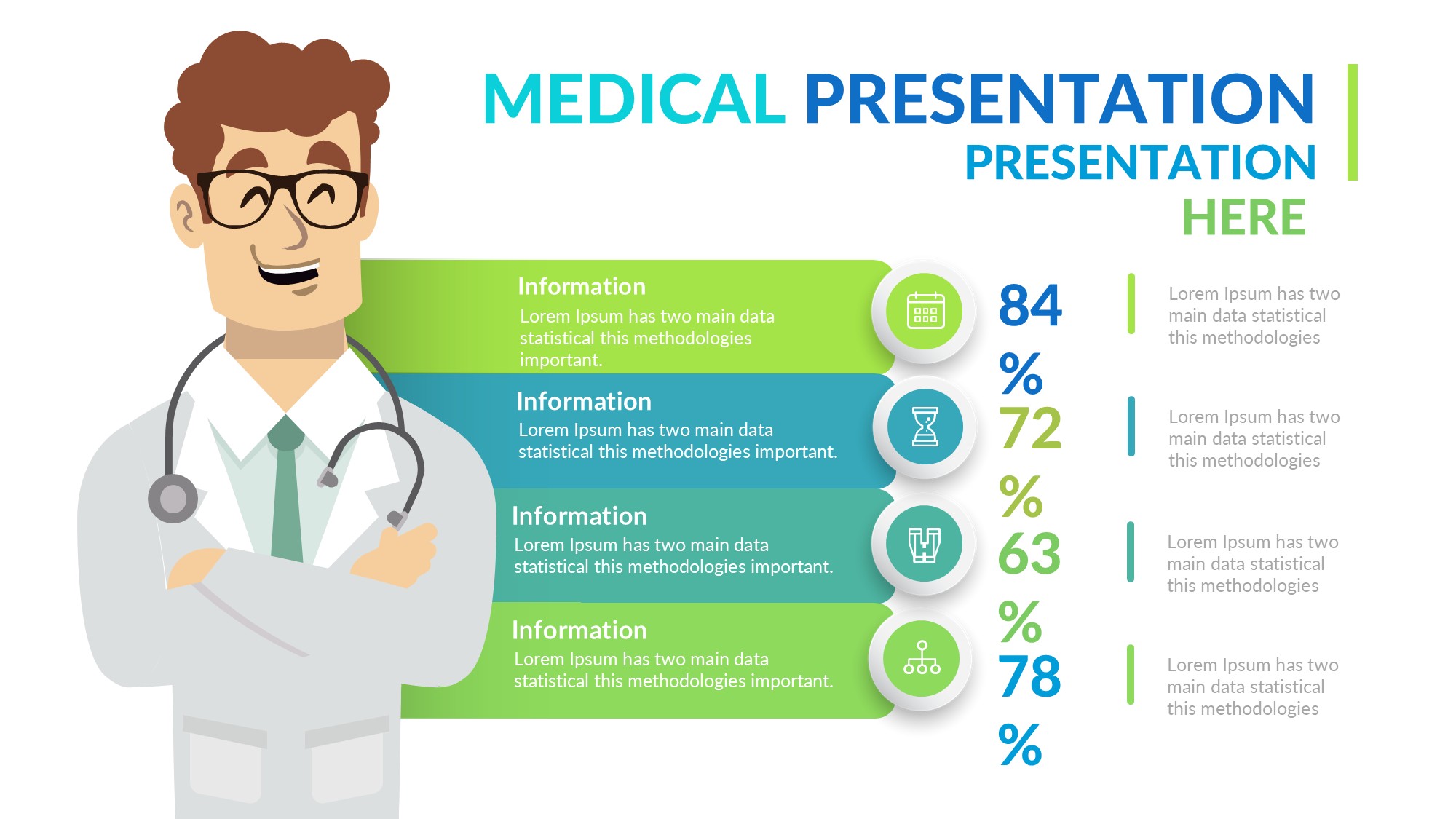 MEDICAL PRESENTATION
PRESENTATION
HERE

Information
Lorem Ipsum has two main data statistical this methodologies important.

84 %

Lorem Ipsum has two main data statistical this methodologies

Information
Lorem Ipsum has two main data statistical this methodologies important.

72 %

Lorem Ipsum has two main data statistical this methodologies

Information
Lorem Ipsum has two main data statistical this methodologies important.

63 %

Lorem Ipsum has two main data statistical this methodologies

Information
Lorem Ipsum has two main data statistical this methodologies important.

78 %

Lorem Ipsum has two main data statistical this methodologies